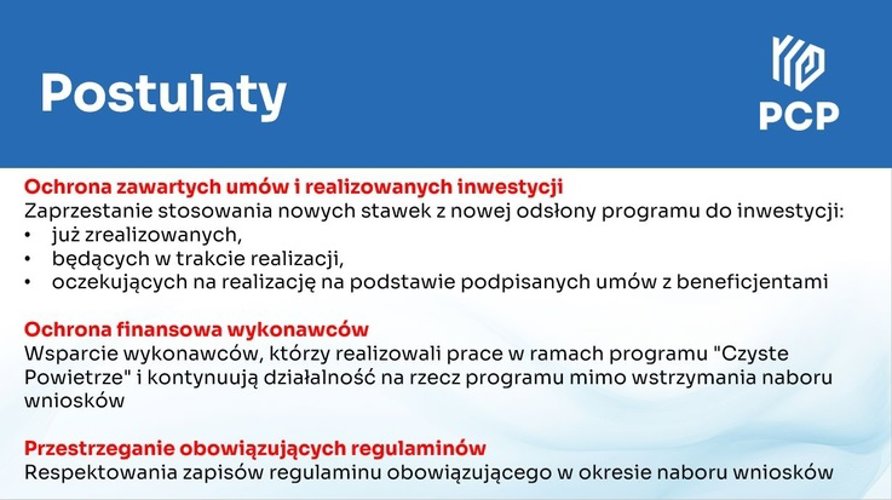 Postulaty

PCP

Ochrona zawartych umów i realizowanych inwestycji
Zaprzestanie stosowania nowych stawek z nowej odsłony programu do inwestycji:
• już zrealizowanych,
• będących w trakcie realizacji,
• oczekujących na realizację na podstawie podpisanych umów z beneficjentami

Ochrona finansowa wykonawców
Wsparcie wykonawców, którzy realizowali prace w ramach programu "Czyste Powietrze" i kontynuują działalność na rzecz programu mimo wstrzymania naboru wniosków

Przestrzeganie obowiązujących regulaminów
Respektowania zapisów regulaminu obowiązującego w okresie naboru wniosków